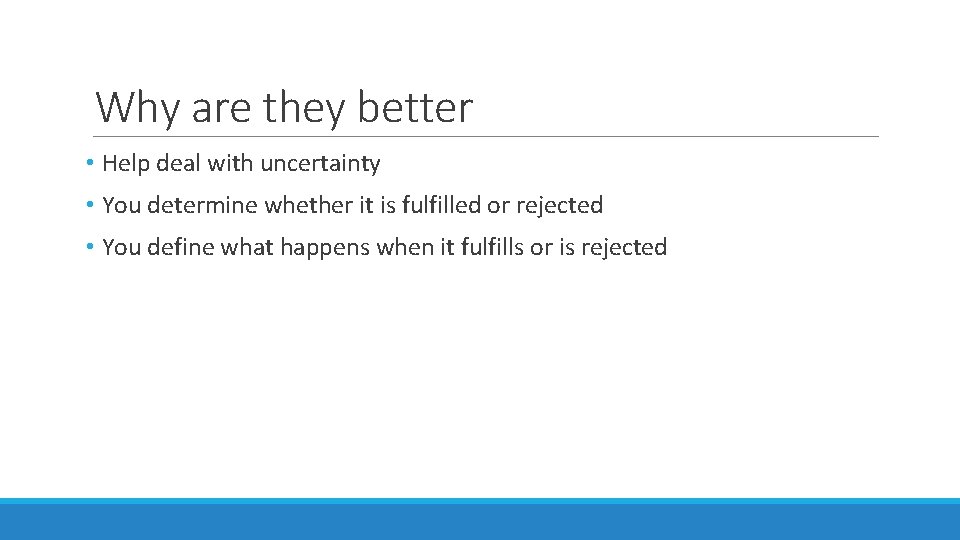 Why are they better

• Help deal with uncertainty
• You determine whether it is fulfilled or rejected
• You define what happens when it fulfills or is rejected